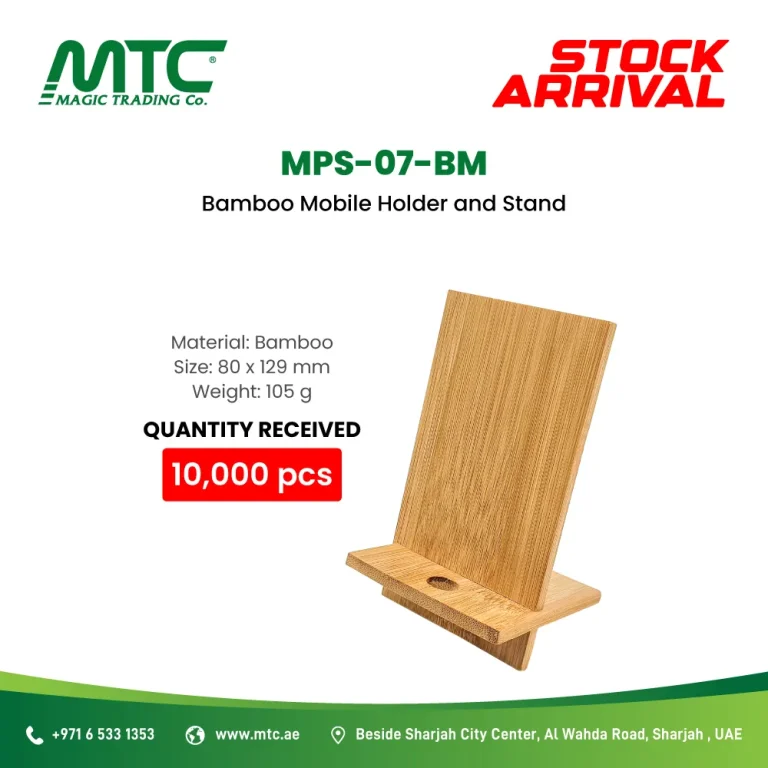 MTC®
MAGIC TRADING Co.

STOCK ARRIVAL

MPS-07-BM

Bamboo Mobile Holder and Stand

Material: Bamboo
Size: 80 x 129 mm
Weight: 105 g

QUANTITY RECEIVED

10,000 pcs

+971 6 533 1353 www.mtc.ae Beside Sharjah City Center, Al Wahda Road, Sharjah , UAE